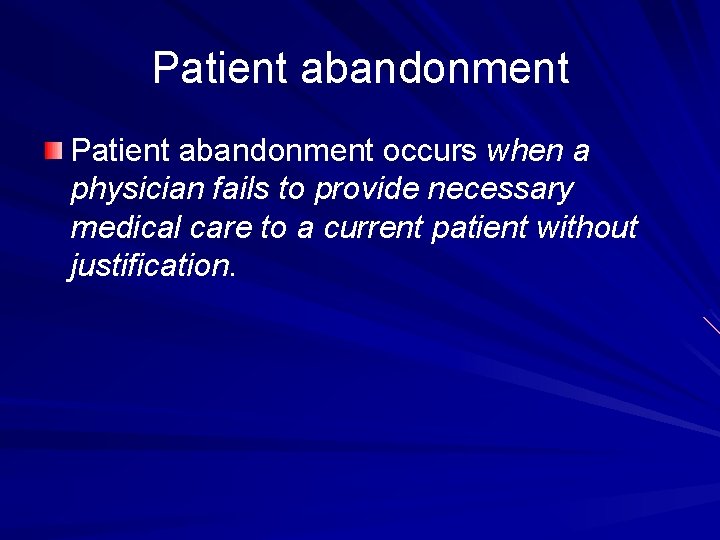 Patient abandonment

Patient abandonment occurs when a physician fails to provide necessary medical care to a current patient without justification.